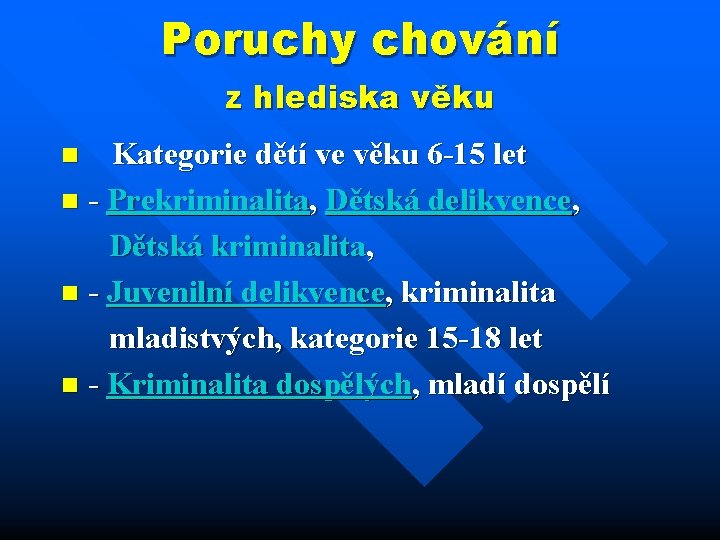 Poruchy chování

z hlediska věku

Kategorie dětí ve věku 6-15 let

- Prekriminalita, Dětská delikvence, Dětská kriminalita,

- Juvenilní delikvence, kriminalita mladistvých, kategorie 15-18 let

- Kriminalita dospělých, mladí dospělí